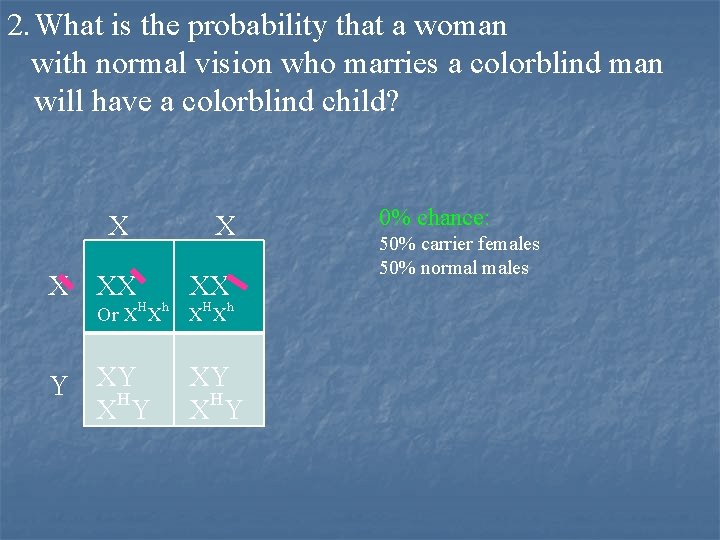 2. What is the probability that a woman with normal vision who marries a colorblind man will have a colorblind child?

|   | X | X |
|---|---|---|
| X | XX Or $X^HX^h$ | XX $X^HX^h$ |
| Y | XY $X^HY$ | XY $X^HY$ |

0% chance:
50% carrier females
50% normal males